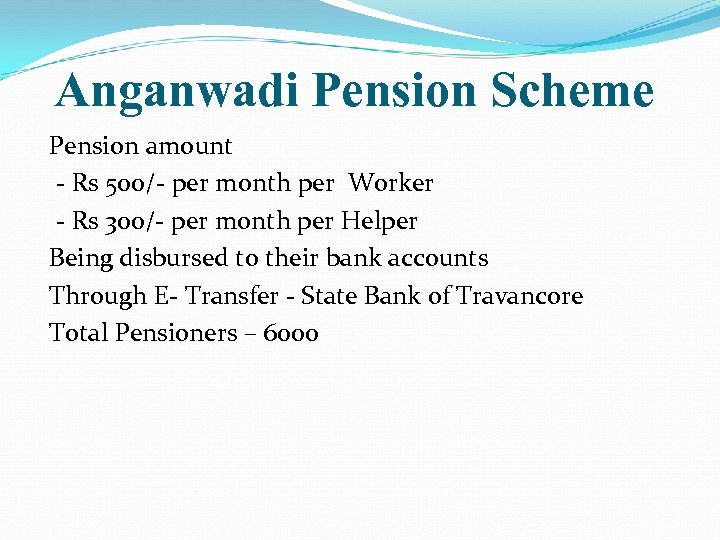 Anganwadi Pension Scheme

Pension amount
- Rs 500/- per month per Worker
- Rs 300/- per month per Helper
Being disbursed to their bank accounts
Through E- Transfer - State Bank of Travancore
Total Pensioners – 6000